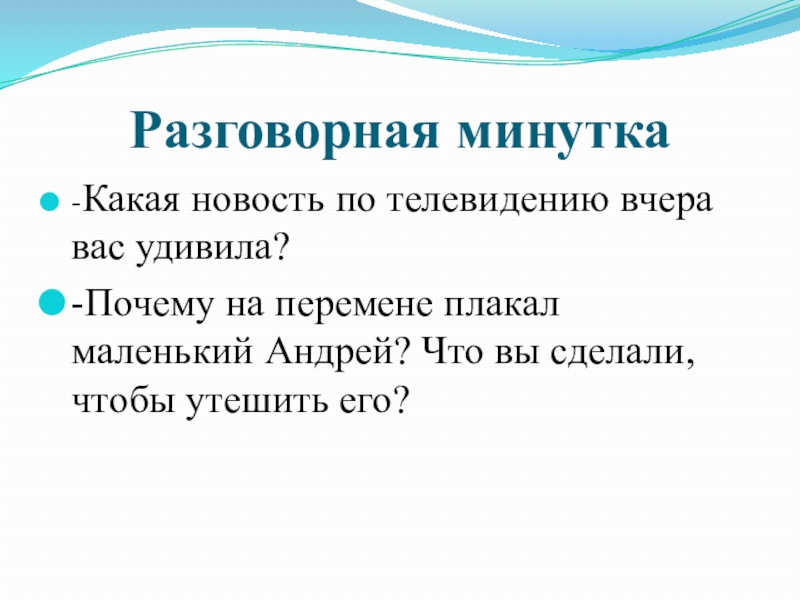 Разговорная минутка

-Какая новость по телевидению вчера вас удивила?

-Почему на перемене плакал маленький Андрей? Что вы сделали, чтобы утешить его?